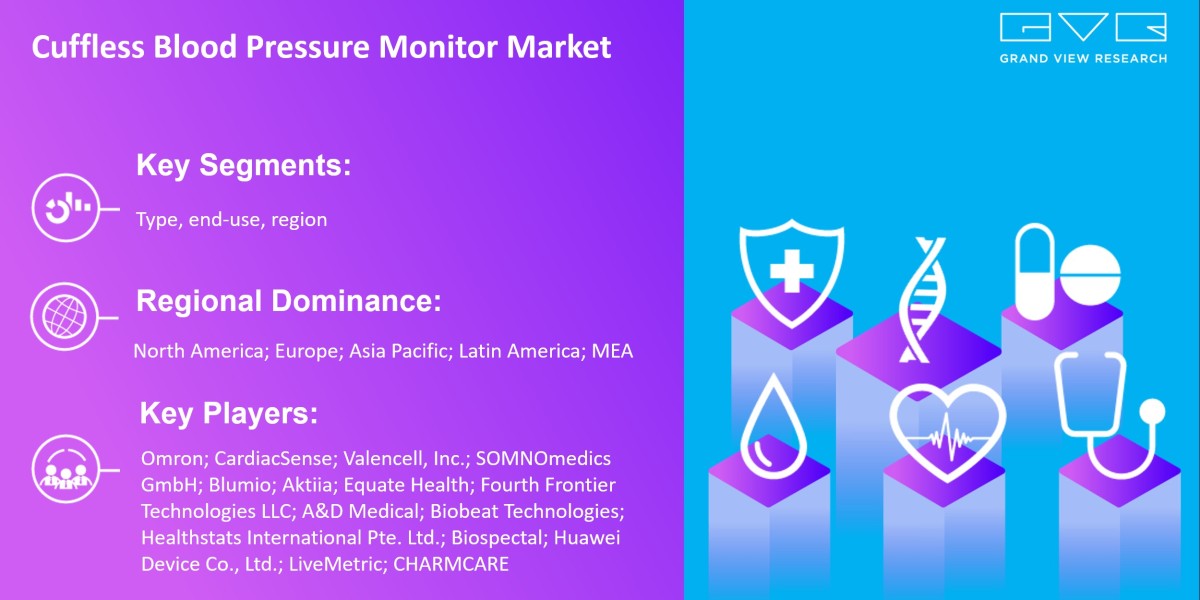 Cuffless Blood Pressure Monitor Market

GVR
GRAND VIEW RESEARCH

Key Segments:

Type, end-use, region

Regional Dominance:

North America; Europe; Asia Pacific; Latin America; MEA

Key Players:

Omron; CardiacSense; Valencell, Inc.; SOMNOmedics GmbH; Blumio; Aktiia; Equate Health; Fourth Frontier Technologies LLC; A&D Medical; Biobeat Technologies; Healthstats International Pte. Ltd.; Biospectal; Huawei Device Co., Ltd.; LiveMetric; CHARMCARE